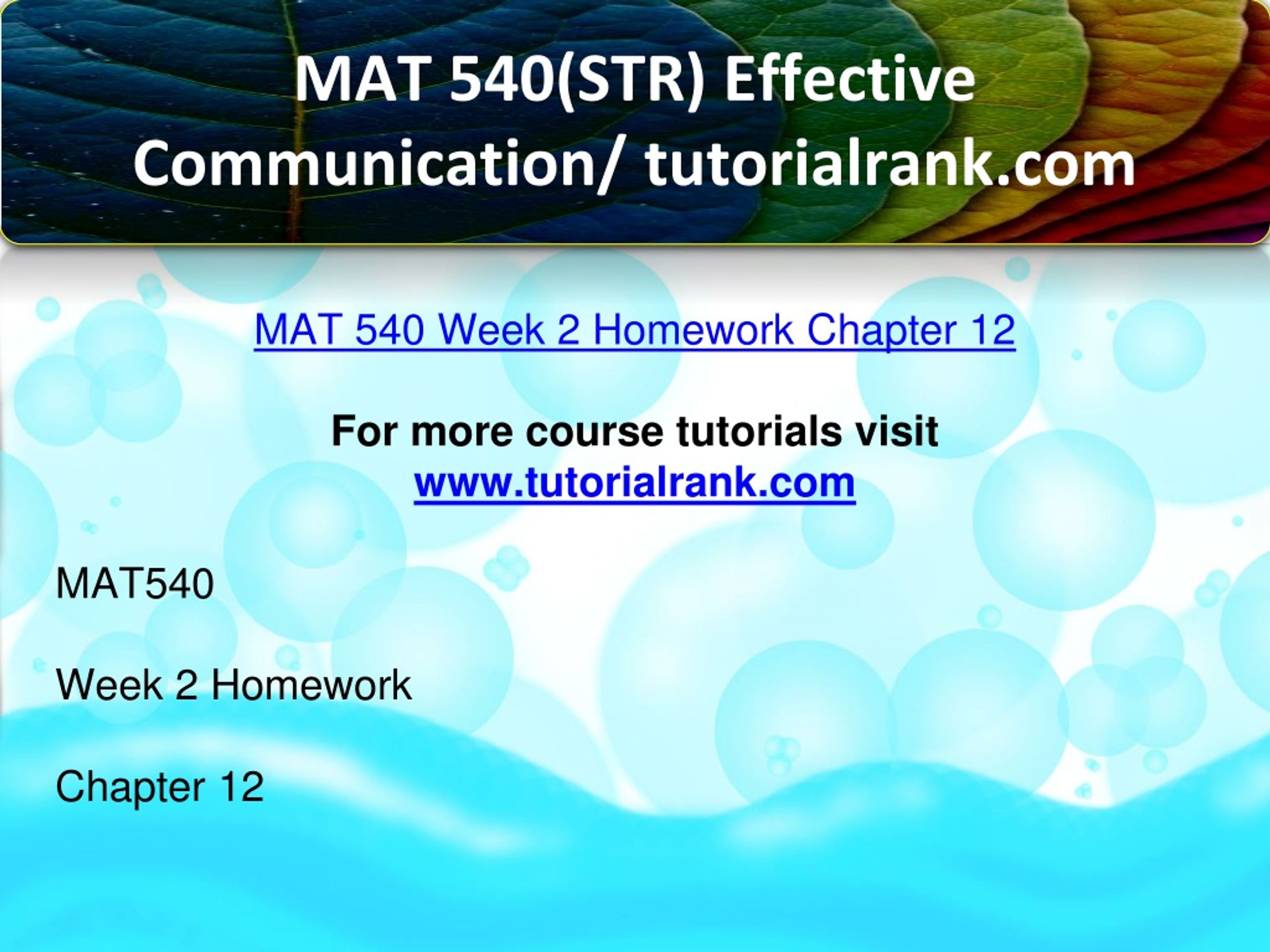 MAT 540(STR) Effective Communication/ tutorialrank.com

MAT 540 Week 2 Homework Chapter 12

For more course tutorials visit
www.tutorialrank.com

MAT540

Week 2 Homework

Chapter 12